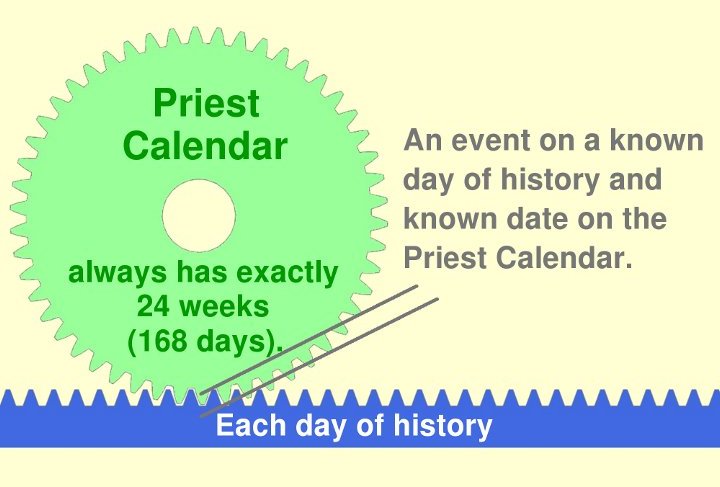 Priest Calendar

always has exactly 24 weeks (168 days).

An event on a known day of history and known date on the Priest Calendar.

Each day of history